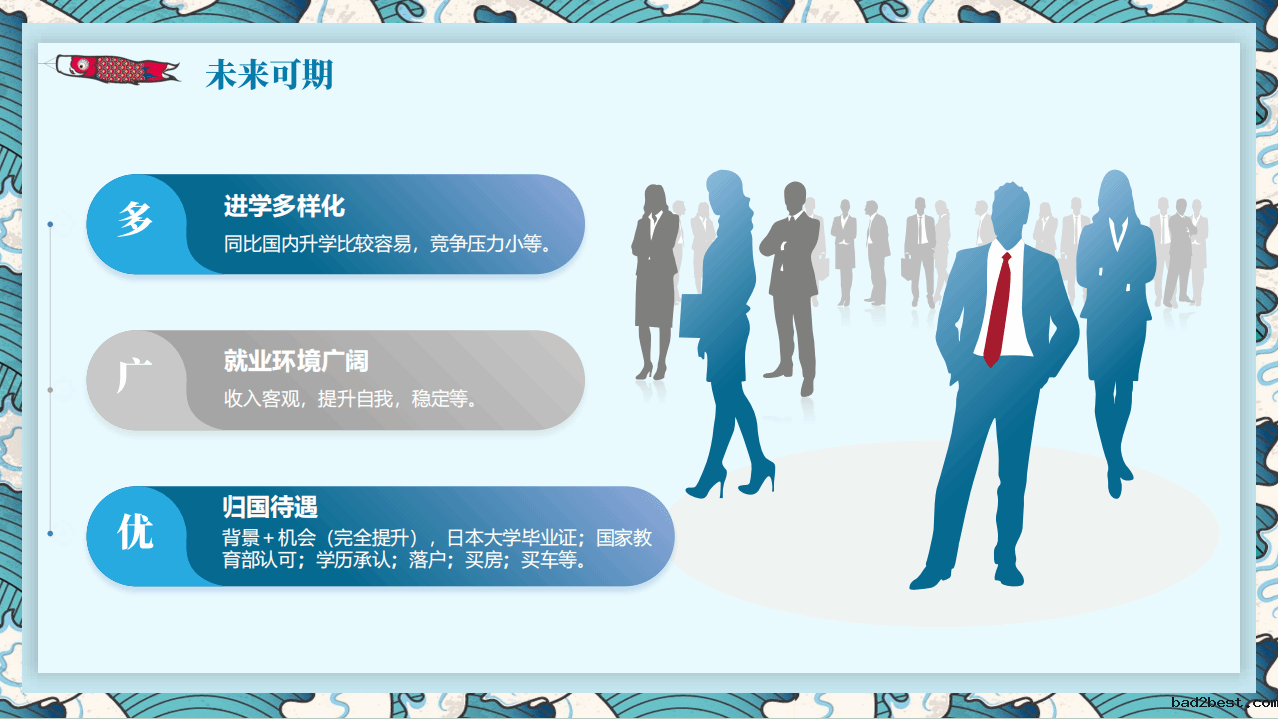 未来可期

多

进学多样化

同比国内升学比较容易，竞争压力小等。

广

就业环境广阔

收入客观，提升自我，稳定等。

优

归国待遇

背景＋机会（完全提升），日本大学毕业证；国家教育部认可；学历承认；落户；买房；买车等。

bad2best.com